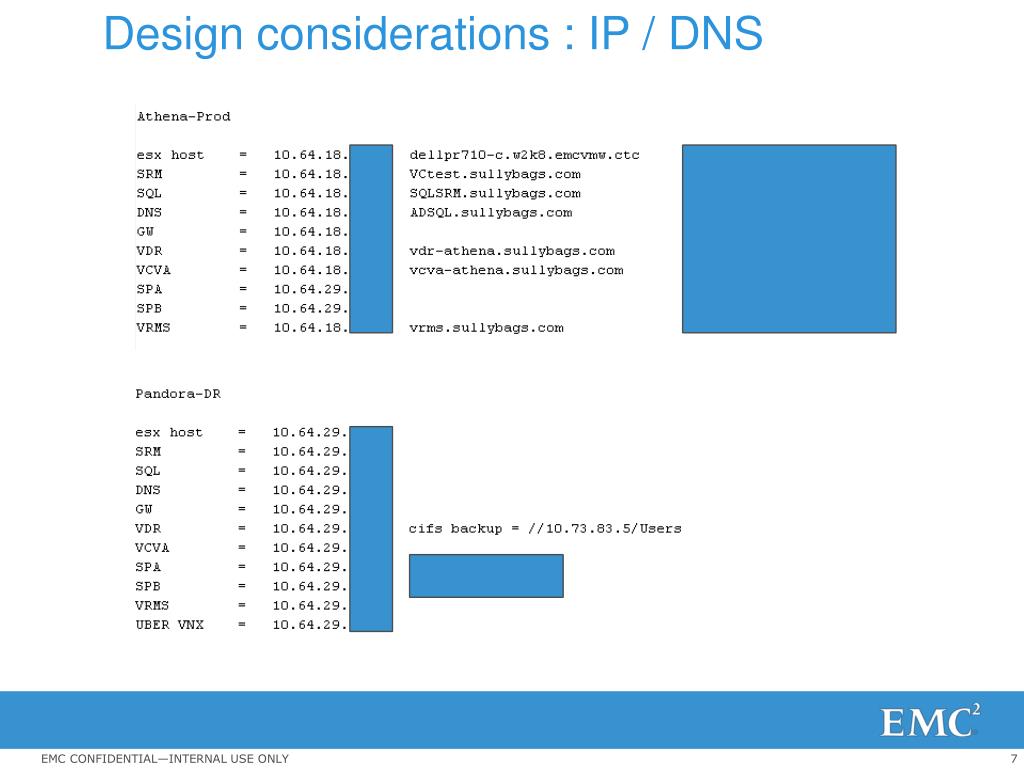 Design considerations : IP / DNS

Athena-Prod

esx host = 10.64.18. dellpr710-c.w2k8.emcvmw.ctc
SRM = 10.64.18. VCtest.sullybags.com
SQL = 10.64.18. SQLSRM.sullybags.com
DNS = 10.64.18. ADSQL.sullybags.com
GW = 10.64.18.
VDR = 10.64.18. vdr-athena.sullybags.com
VCVA = 10.64.18. vcva-athena.sullybags.com
SPA = 10.64.29.
SPB = 10.64.29.
VRMS = 10.64.18. vrms.sullybags.com

Pandora-DR

esx host = 10.64.29.
SRM = 10.64.29.
SQL = 10.64.29.
DNS = 10.64.29.
GW = 10.64.29.
VDR = 10.64.29. cifs backup = //10.73.83.5/Users
VCVA = 10.64.29.
SPA = 10.64.29.
SPB = 10.64.29.
VRMS = 10.64.29.
UBER VNX = 10.64.29.

EMC$^2$

EMC CONFIDENTIAL—INTERNAL USE ONLY

7